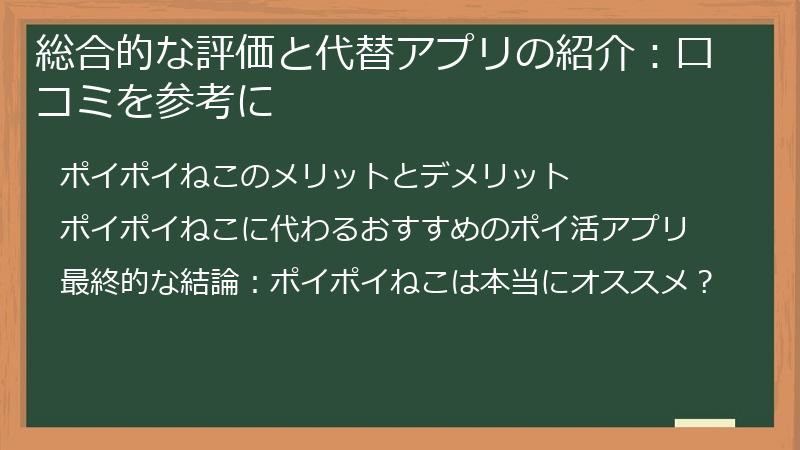 総合的な評価と代替アプリの紹介：口コミを参考に

ポイポイねこのメリットとデメリット

ポイポイねこに代わるおすすめのポイ活アプリ

最終的な結論：ポイポイねこは本当にオススメ？